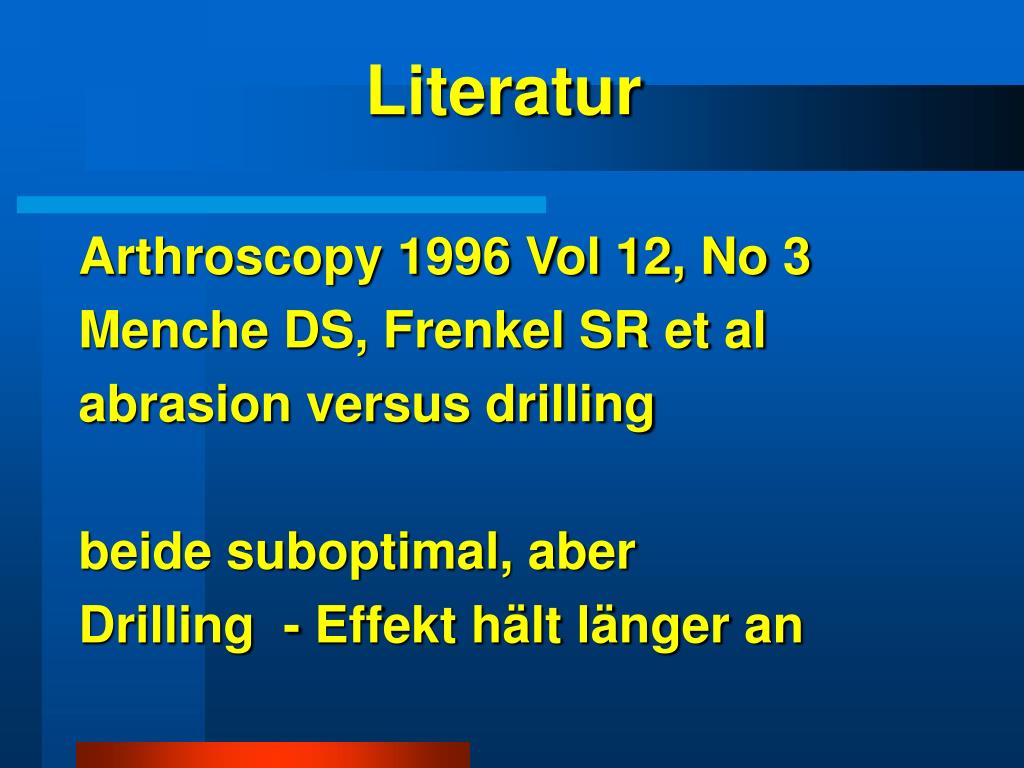 Literatur

Arthroscopy 1996 Vol 12, No 3
Menche DS, Frenkel SR et al
abrasion versus drilling

beide suboptimal, aber
Drilling - Effekt hält länger an